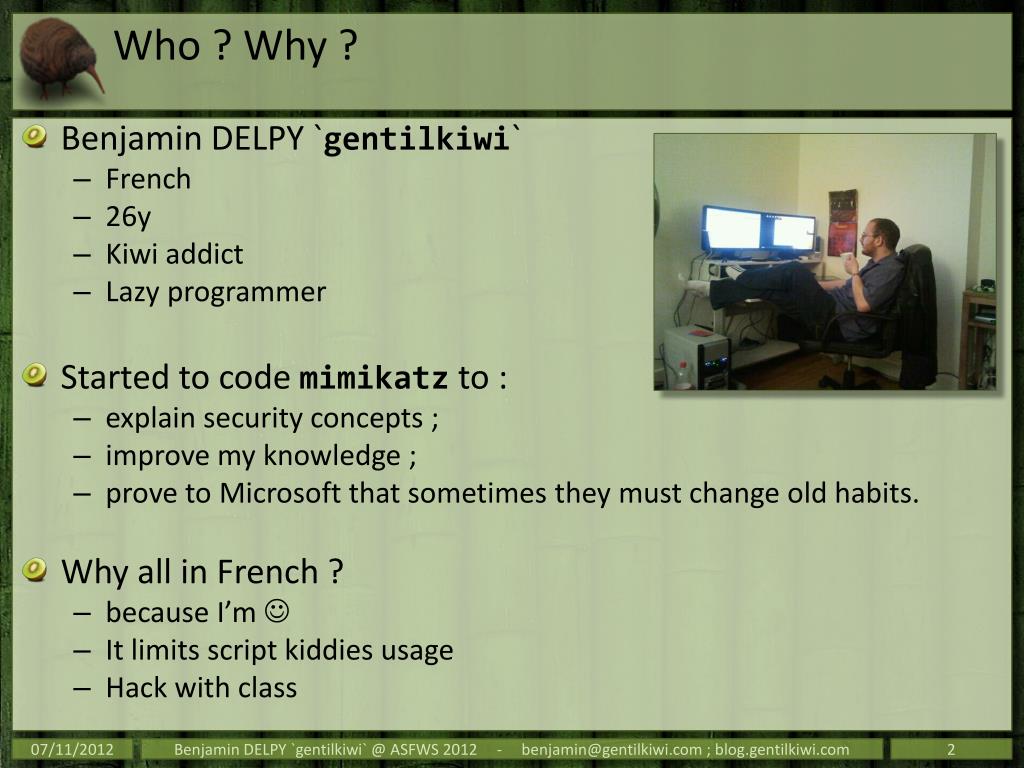 Who ? Why ?

Benjamin DELPY `gentilkiwi`
– French
– 26y
– Kiwi addict
– Lazy programmer

Started to code mimikatz to :
– explain security concepts ;
– improve my knowledge ;
– prove to Microsoft that sometimes they must change old habits.

Why all in French ?
– because I'm ☺
– It limits script kiddies usage
– Hack with class

07/11/2012 Benjamin DELPY `gentilkiwi` @ ASFWS 2012 - benjamin@gentilkiwi.com ; blog.gentilkiwi.com 2